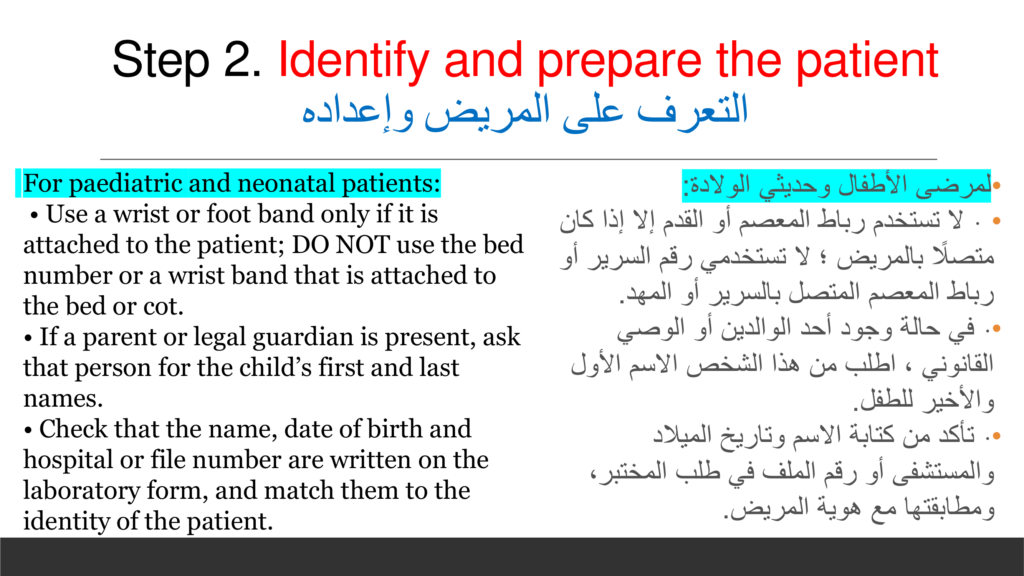 Step 2. Identify and prepare the patient
التعرف على المريض وإعداده

For paediatric and neonatal patients:
• Use a wrist or foot band only if it is attached to the patient; DO NOT use the bed number or a wrist band that is attached to the bed or cot.
• If a parent or legal guardian is present, ask that person for the child's first and last names.
• Check that the name, date of birth and hospital or file number are written on the laboratory form, and match them to the identity of the patient.

• لمرضى الأطفال وحديثي الولادة:
• . لا تستخدم رباط المعصم أو القدم إلا إذا كان متصلًا بالمريض ؛ لا تستخدمي رقم السرير أو رباط المعصم المتصل بالسرير أو المهد.
• . في حالة وجود أحد الوالدين أو الوصي القانوني ، اطلب من هذا الشخص الاسم الأول والأخير للطفل.
• . تأكد من كتابة الاسم وتاريخ الميلاد والمستشفى أو رقم الملف في طلب المختبر، ومطابقتها مع هوية المريض.